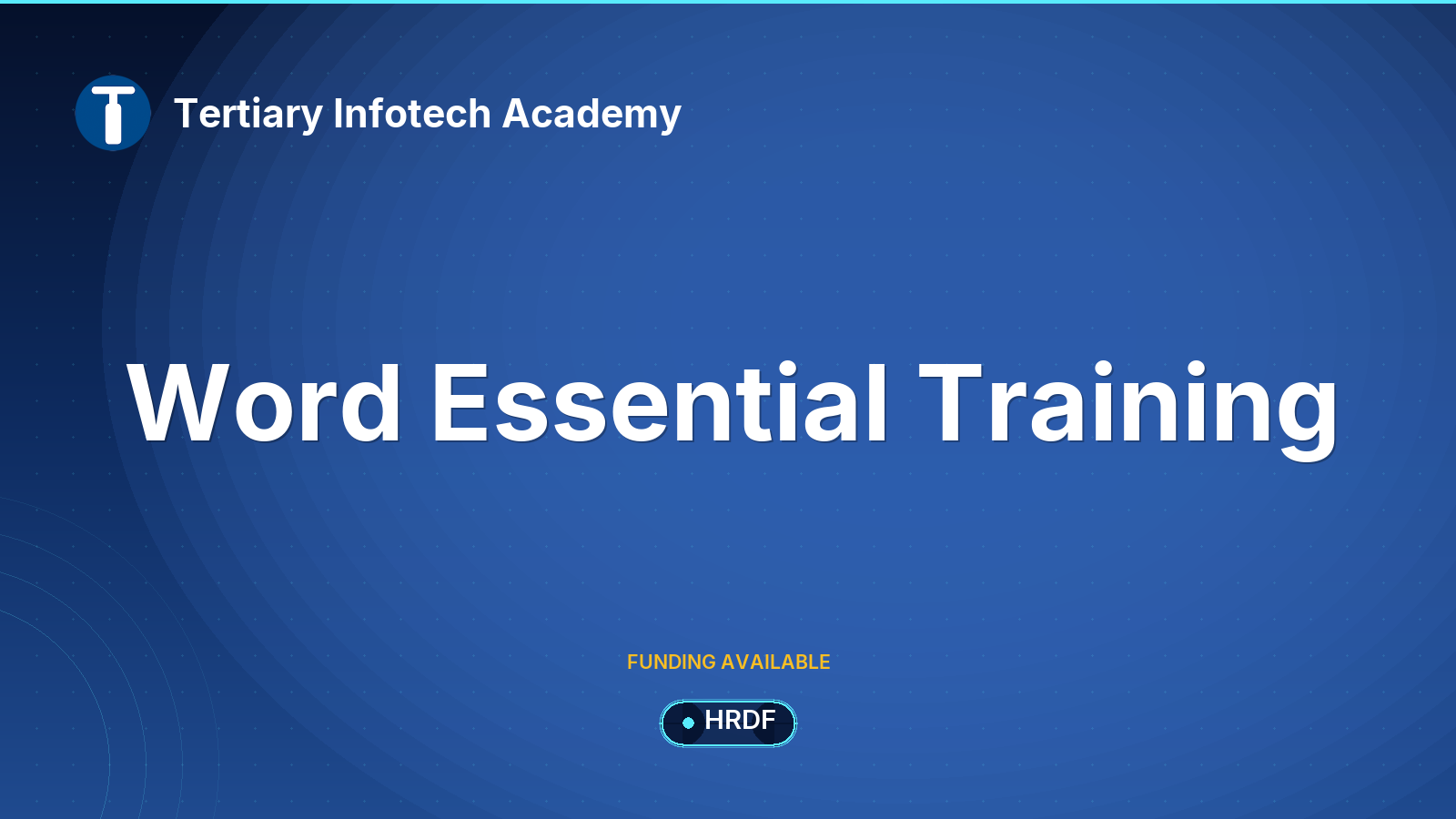 Tertiary Infotech Academy

Word Essential Training

FUNDING AVAILABLE

HRDF